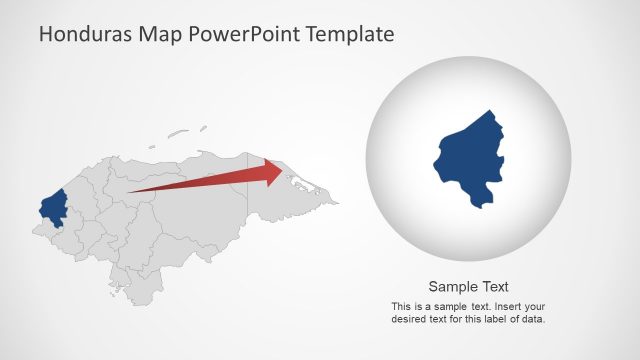 Honduras Map PowerPoint Template

Sample Text

This is a sample text. Insert your desired text for this label of data.